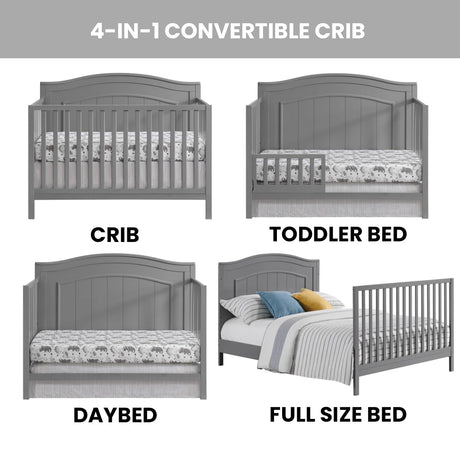 4-IN-1 CONVERTIBLE CRIB

CRIB

TODDLER BED

DAYBED

FULL SIZE BED